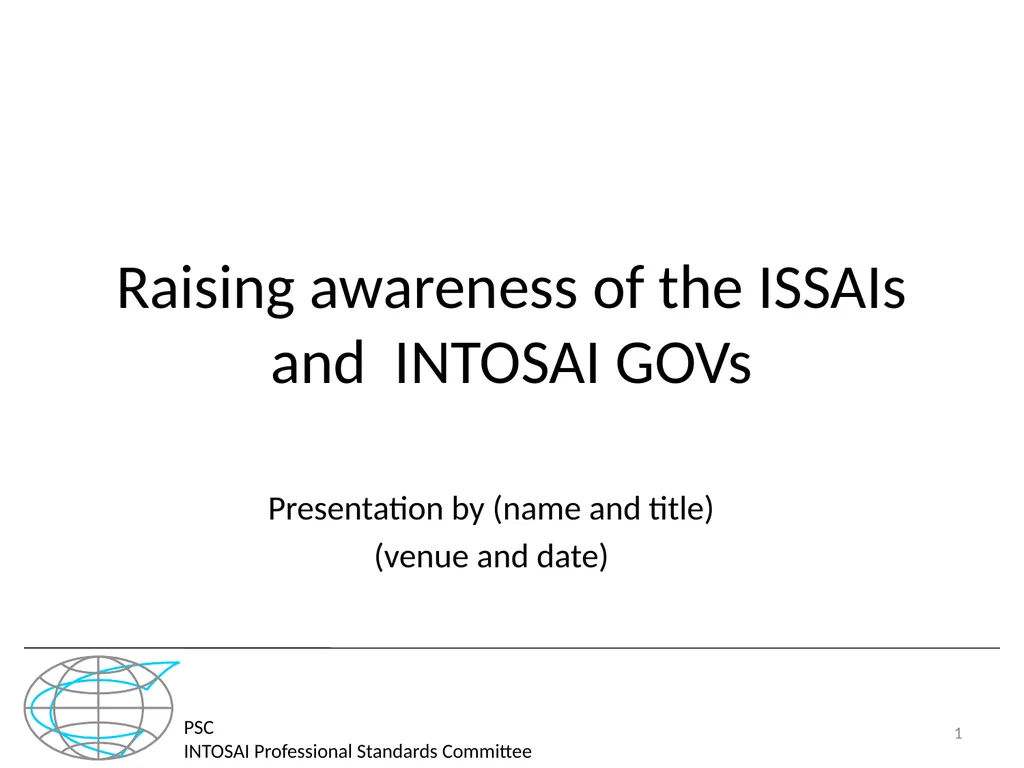 Raising awareness of the ISSAIs and  INTOSAI GOVs

Presentation by (name and title)
(venue and date)

PSC
INTOSAI Professional Standards Committee

1